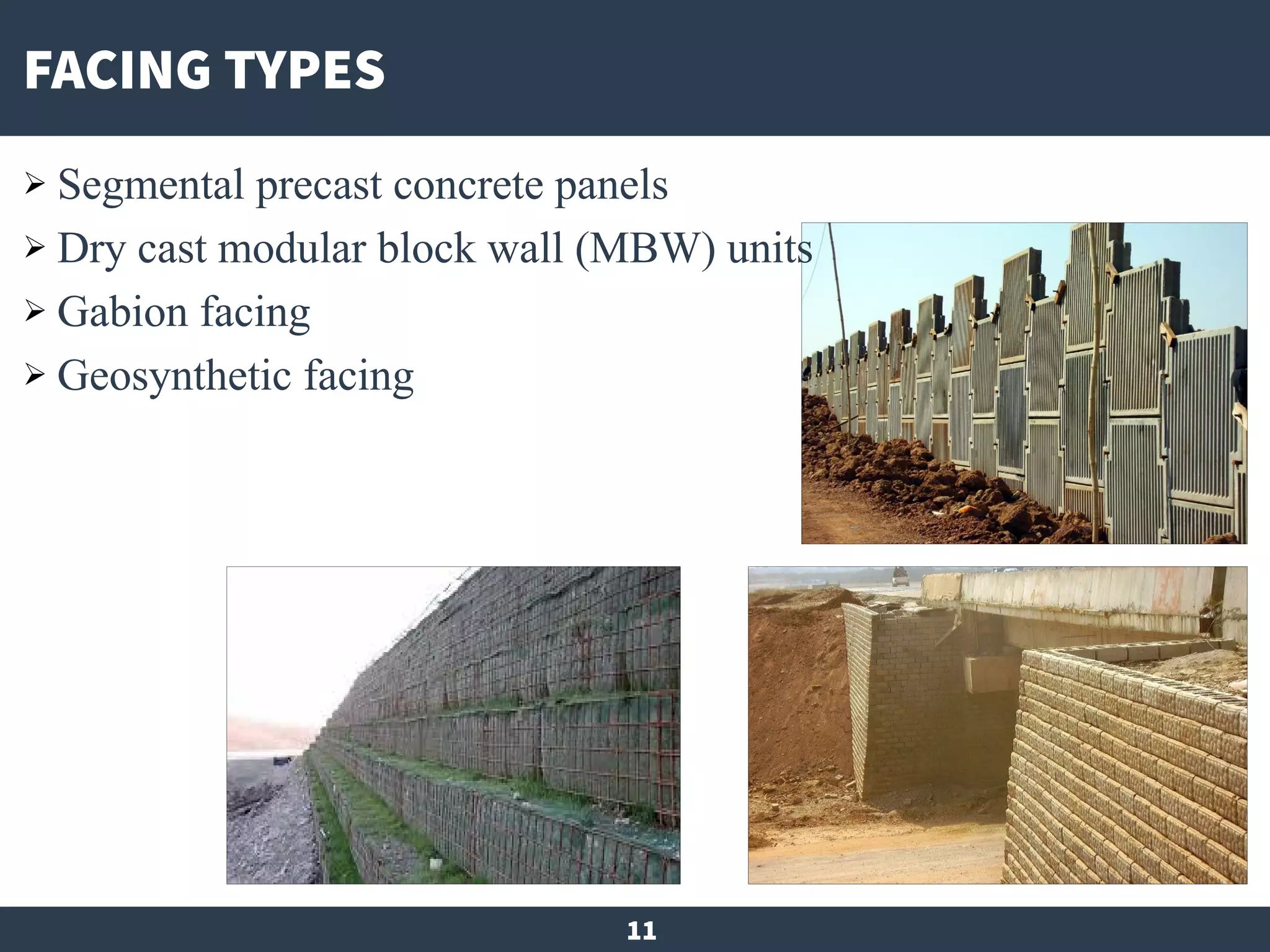 FACING TYPES

➢ Segmental precast concrete panels
➢ Dry cast modular block wall (MBW) units
➢ Gabion facing
➢ Geosynthetic facing

11